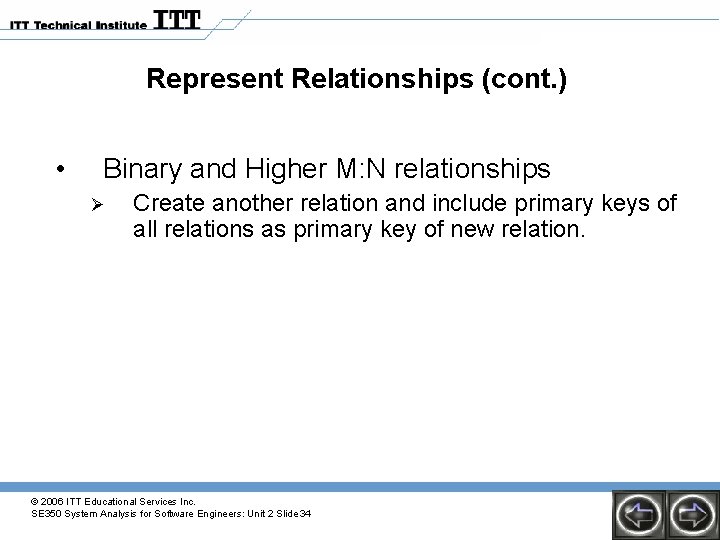 ITT Technical Institute ITT

Represent Relationships (cont.)

• Binary and Higher M:N relationships

➢ Create another relation and include primary keys of all relations as primary key of new relation.

© 2006 ITT Educational Services Inc.
SE350 System Analysis for Software Engineers: Unit 2 Slide 34